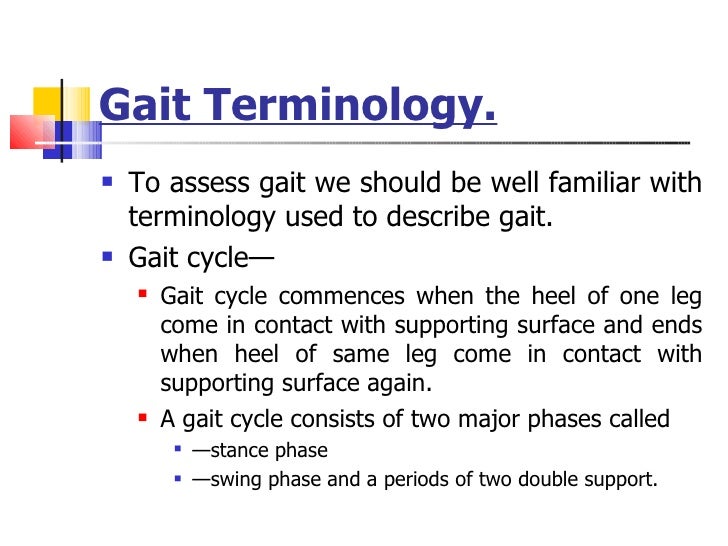 Gait Terminology.

- To assess gait we should be well familiar with terminology used to describe gait.
- Gait cycle—
  - Gait cycle commences when the heel of one leg come in contact with supporting surface and ends when heel of same leg come in contact with supporting surface again.
  - A gait cycle consists of two major phases called
    - —stance phase
    - —swing phase and a periods of two double support.